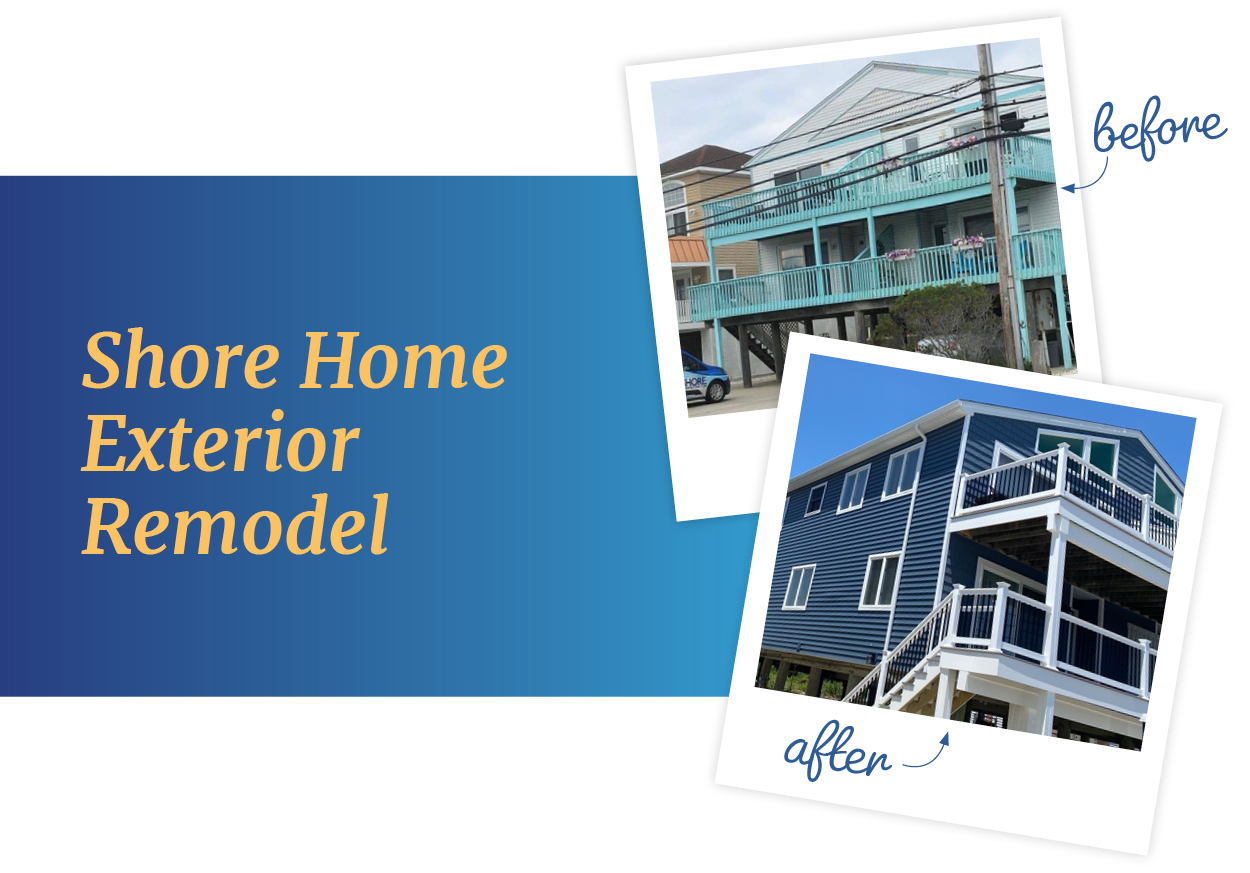 Shore Home Exterior Remodel

before

after